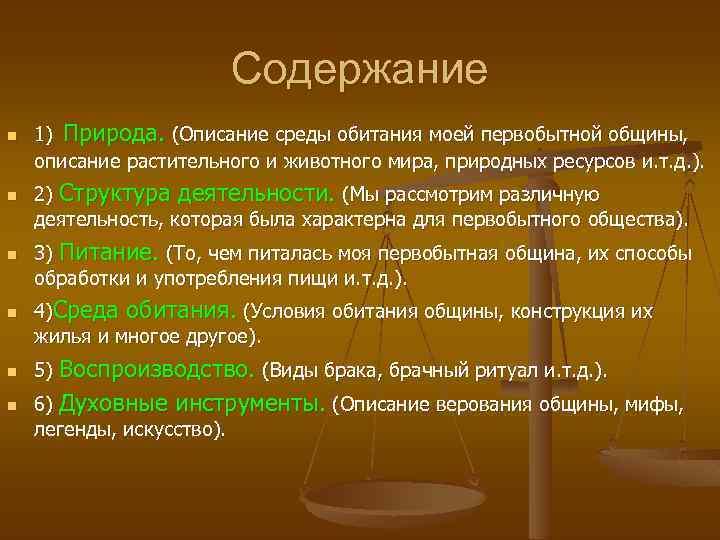 Содержание

1) Природа. (Описание среды обитания моей первобытной общины, описание растительного и животного мира, природных ресурсов и.т.д.).

2) Структура деятельности. (Мы рассмотрим различную деятельность, которая была характерна для первобытного общества).

3) Питание. (То, чем питалась моя первобытная община, их способы обработки и употребления пищи и.т.д.).

4)Среда обитания. (Условия обитания общины, конструкция их жилья и многое другое).

5) Воспроизводство. (Виды брака, брачный ритуал и.т.д.).

6) Духовные инструменты. (Описание верования общины, мифы, легенды, искусство).